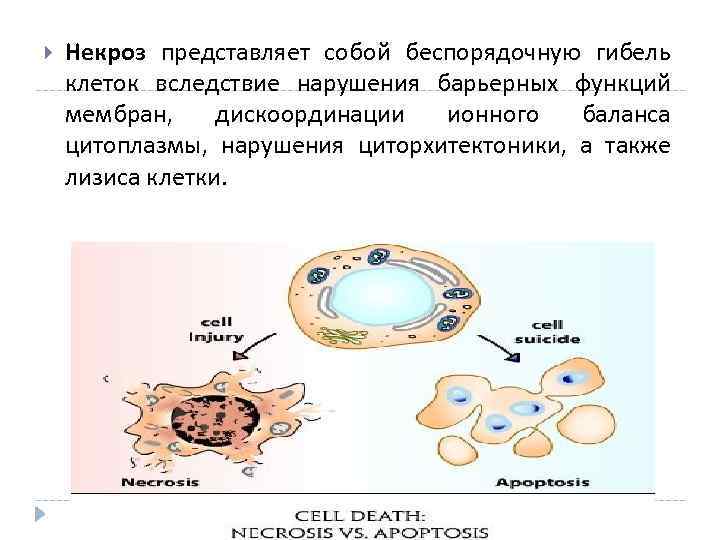 Некроз представляет собой беспорядочную гибель клеток вследствие нарушения барьерных функций мембран, дискоординации ионного баланса цитоплазмы, нарушения циторхитектоники, а также лизиса клетки.

cell injury

cell suicide

Necrosis

Apoptosis

CELL DEATH:
NECROSIS VS. APOPTOSIS